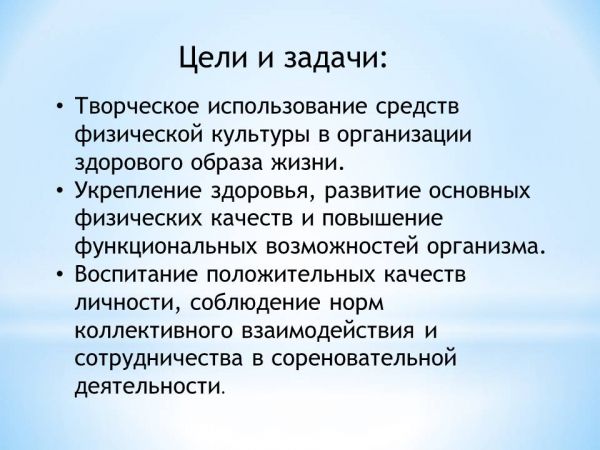 Цели и задачи:

• Творческое использование средств физической культуры в организации здорового образа жизни.
• Укрепление здоровья, развитие основных физических качеств и повышение функциональных возможностей организма.
• Воспитание положительных качеств личности, соблюдение норм коллективного взаимодействия и сотрудничества в сореновательной деятельности.